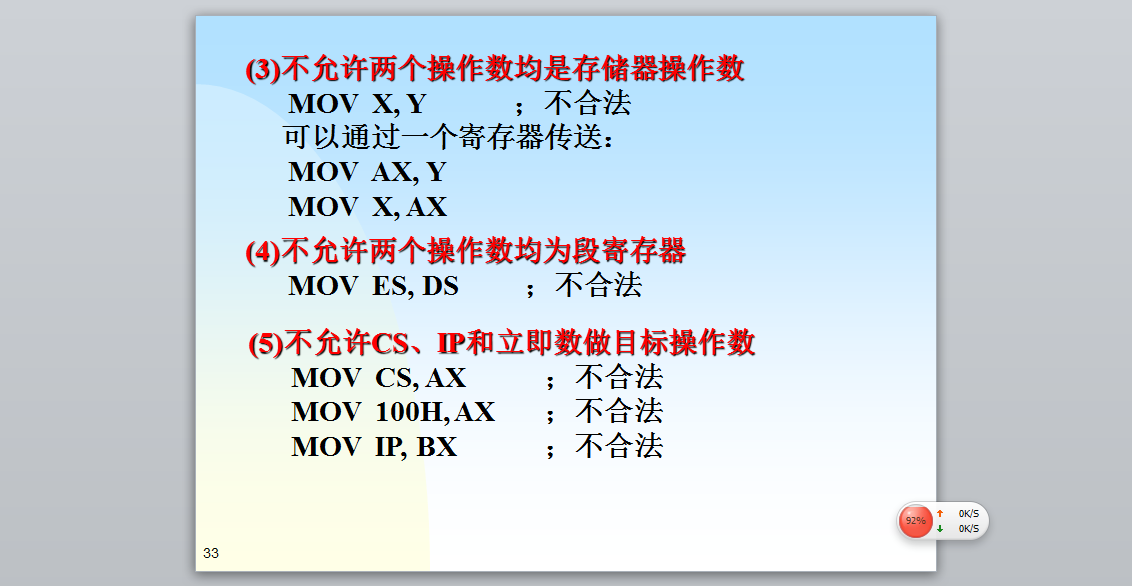 (3)不允许两个操作数均是存储器操作数

MOV X, Y ；不合法

可以通过一个寄存器传送：

MOV AX, Y

MOV X, AX

(4)不允许两个操作数均为段寄存器

MOV ES, DS ；不合法

(5)不允许CS、IP和立即数做目标操作数

MOV CS, AX ；不合法

MOV 100H, AX ；不合法

MOV IP, BX ；不合法

33

92%

0K/S

0K/S